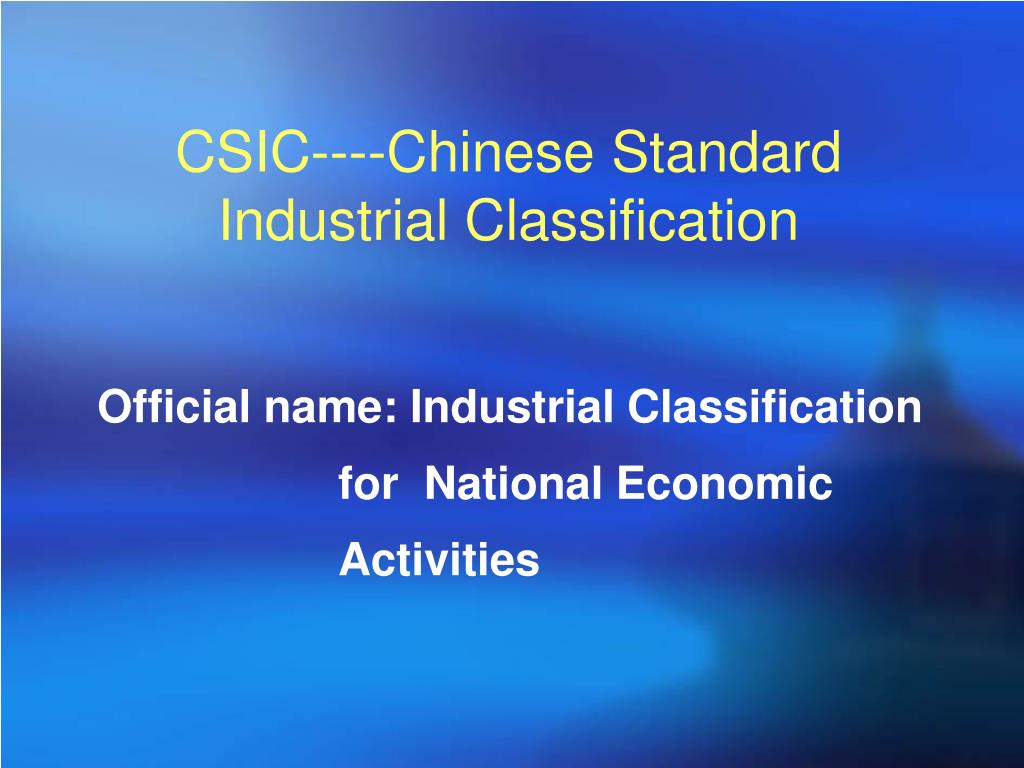 CSIC----Chinese Standard Industrial Classification

Official name: Industrial Classification for National Economic Activities